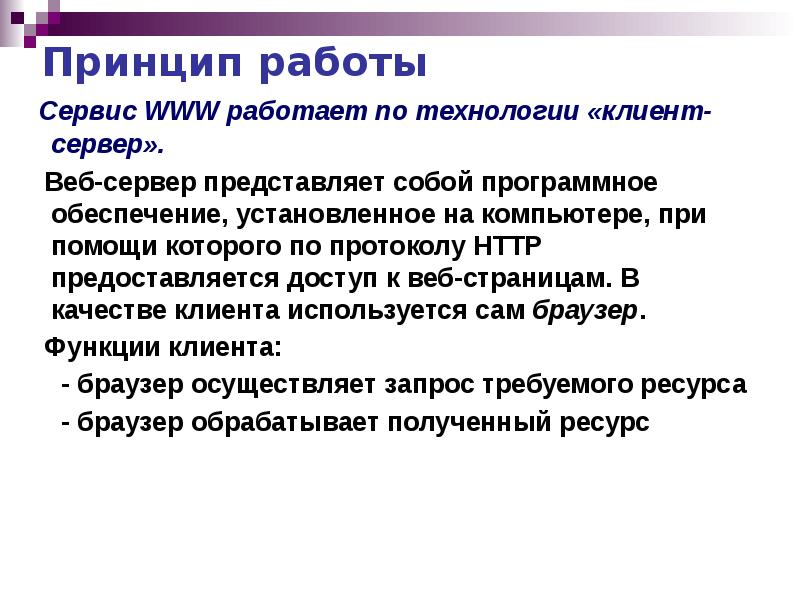 Принцип работы

Сервис WWW работает по технологии «клиент-сервер».

Веб-сервер представляет собой программное обеспечение, установленное на компьютере, при помощи которого по протоколу HTTP предоставляется доступ к веб-страницам. В качестве клиента используется сам браузер.

Функции клиента:

- браузер осуществляет запрос требуемого ресурса

- браузер обрабатывает полученный ресурс